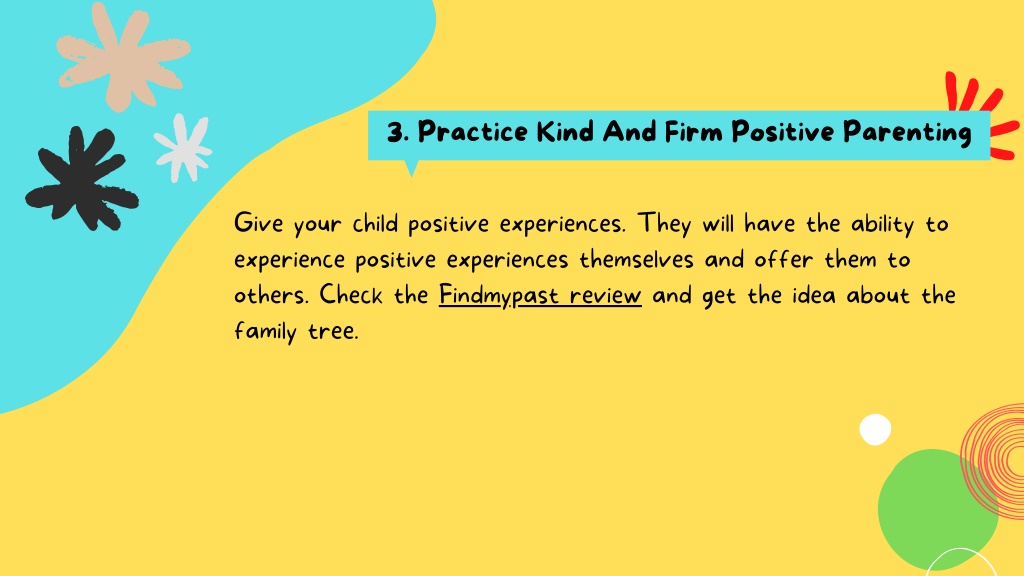 3. Practice Kind And Firm Positive Parenting

Give your child positive experiences. They will have the ability to experience positive experiences themselves and offer them to others. Check the Findmypast review and get the idea about the family tree.